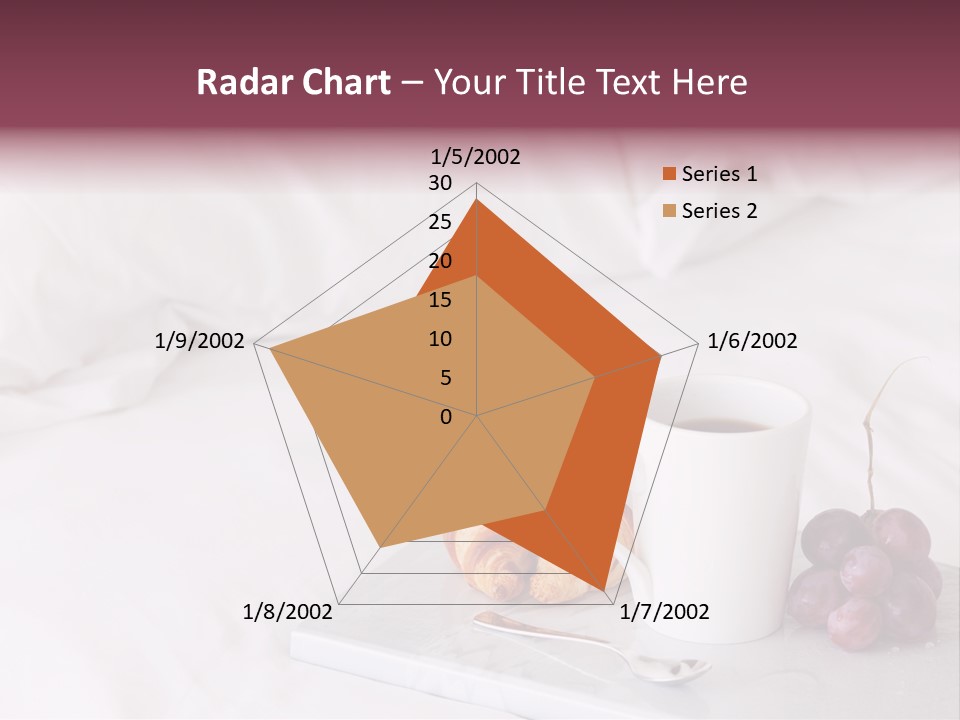 Radar Chart – Your Title Text Here

1/5/2002
30
25
20
15
10
5
0
1/6/2002
1/7/2002
1/8/2002
1/9/2002

Series 1
Series 2